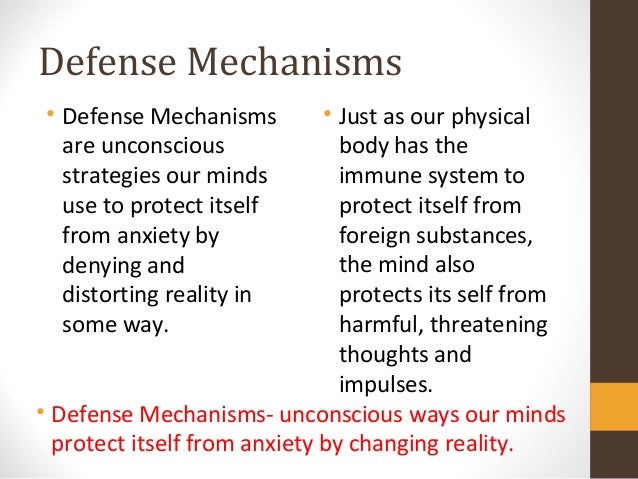 Defense Mechanisms

• Defense Mechanisms are unconscious strategies our minds use to protect itself from anxiety by denying and distorting reality in some way.

• Just as our physical body has the immune system to protect itself from foreign substances, the mind also protects its self from harmful, threatening thoughts and impulses.

• Defense Mechanisms- unconscious ways our minds protect itself from anxiety by changing reality.